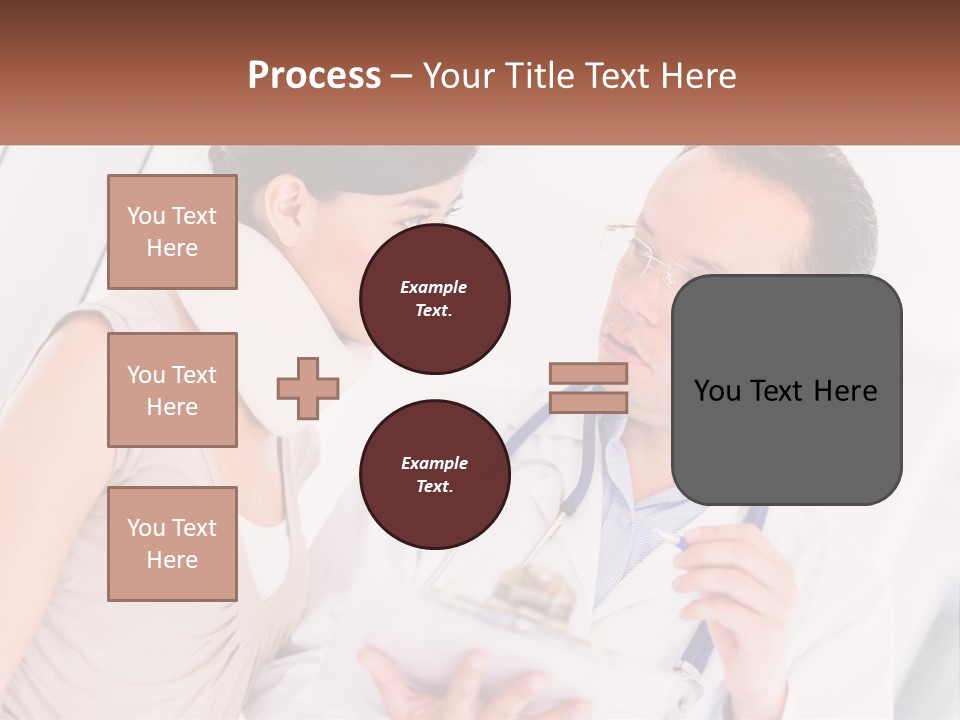 Process – Your Title Text Here

You Text Here

You Text Here

You Text Here

Example Text.

Example Text.

You Text Here